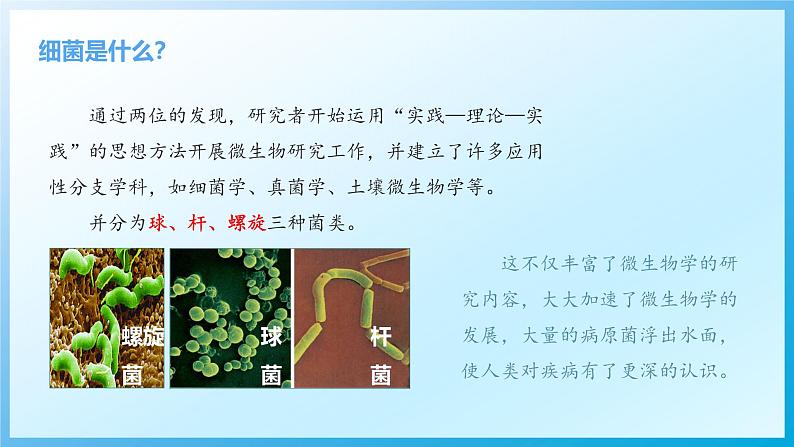 细菌是什么?

通过两位的发现，研究者开始运用“实践—理论—实践”的思想方法开展微生物研究工作，并建立了许多应用性分支学科，如细菌学、真菌学、土壤微生物学等。

并分为球、杆、螺旋三种菌类。

螺旋菌

球菌

杆菌

这不仅丰富了微生物学的研究内容，大大加速了微生物学的发展，大量的病原菌浮出水面，使人类对疾病有了更深的认识。